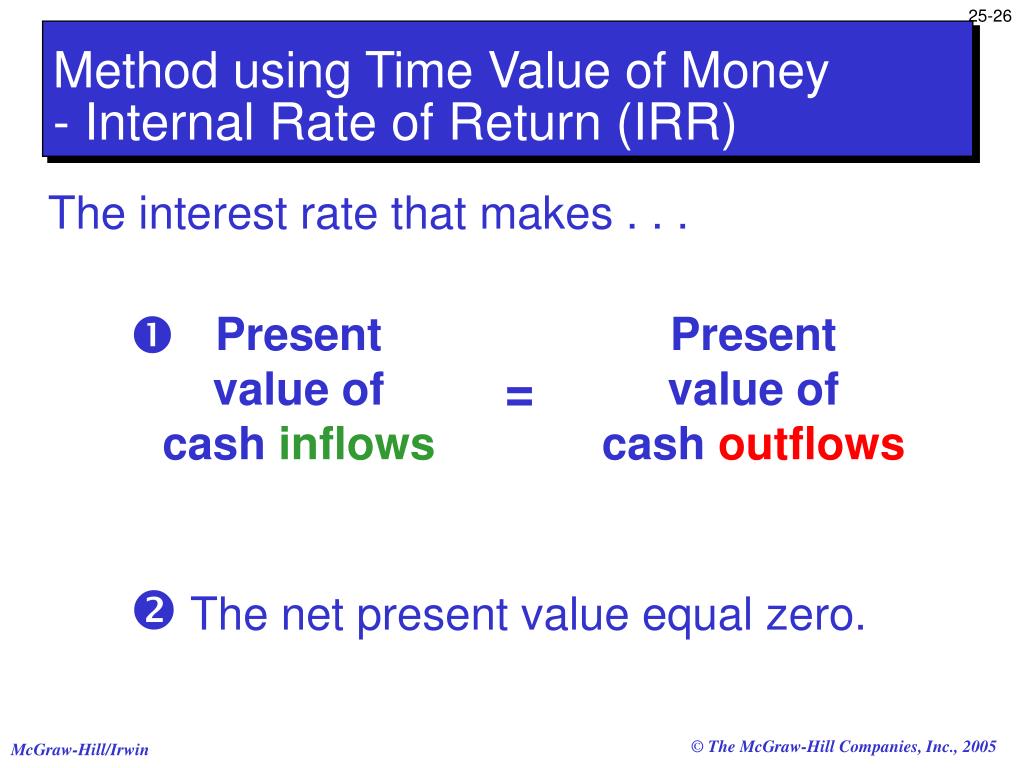 25-26

Method using Time Value of Money - Internal Rate of Return (IRR)

The interest rate that makes . . .

❶ Present value of cash inflows = Present value of cash outflows

❷ The net present value equal zero.

McGraw-Hill/Irwin

© The McGraw-Hill Companies, Inc., 2005